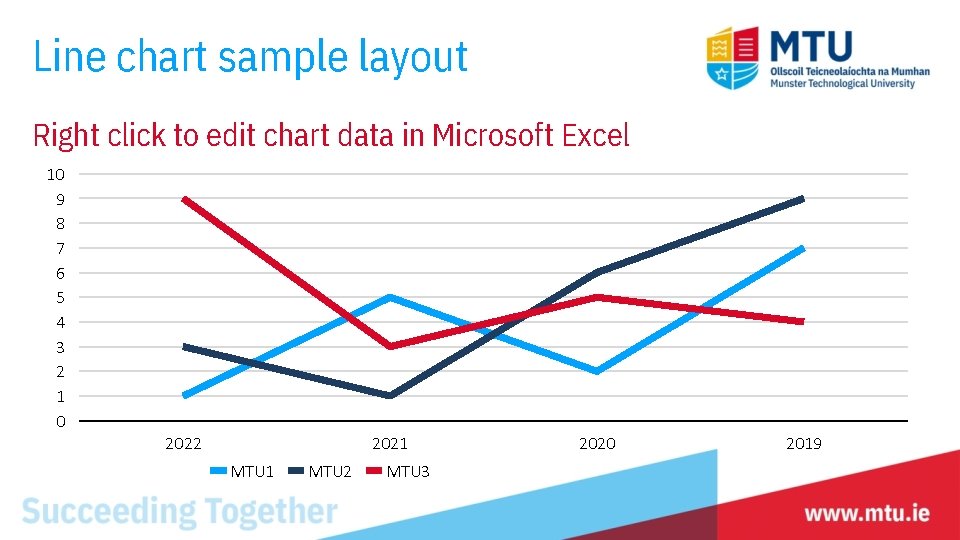 Line chart sample layout

MTU
Ollscoil Teicneolaíochta na Mumhan
Munster Technological University

Right click to edit chart data in Microsoft Excel

10
9
8
7
6
5
4
3
2
1
0

2022
2021
2020
2019

MTU1 MTU2 MTU3

Succeeding Together

www.mtu.ie